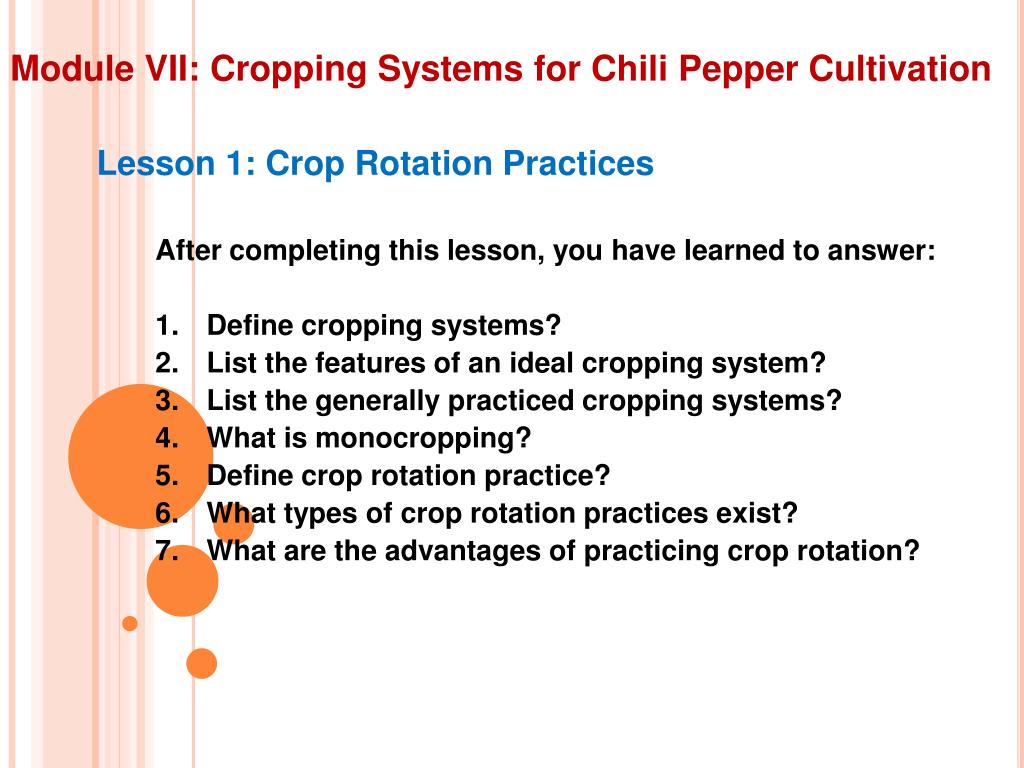 Module VII: Cropping Systems for Chili Pepper Cultivation

Lesson 1: Crop Rotation Practices

After completing this lesson, you have learned to answer:

1. Define cropping systems?
2. List the features of an ideal cropping system?
3. List the generally practiced cropping systems?
4. What is monocropping?
5. Define crop rotation practice?
6. What types of crop rotation practices exist?
7. What are the advantages of practicing crop rotation?